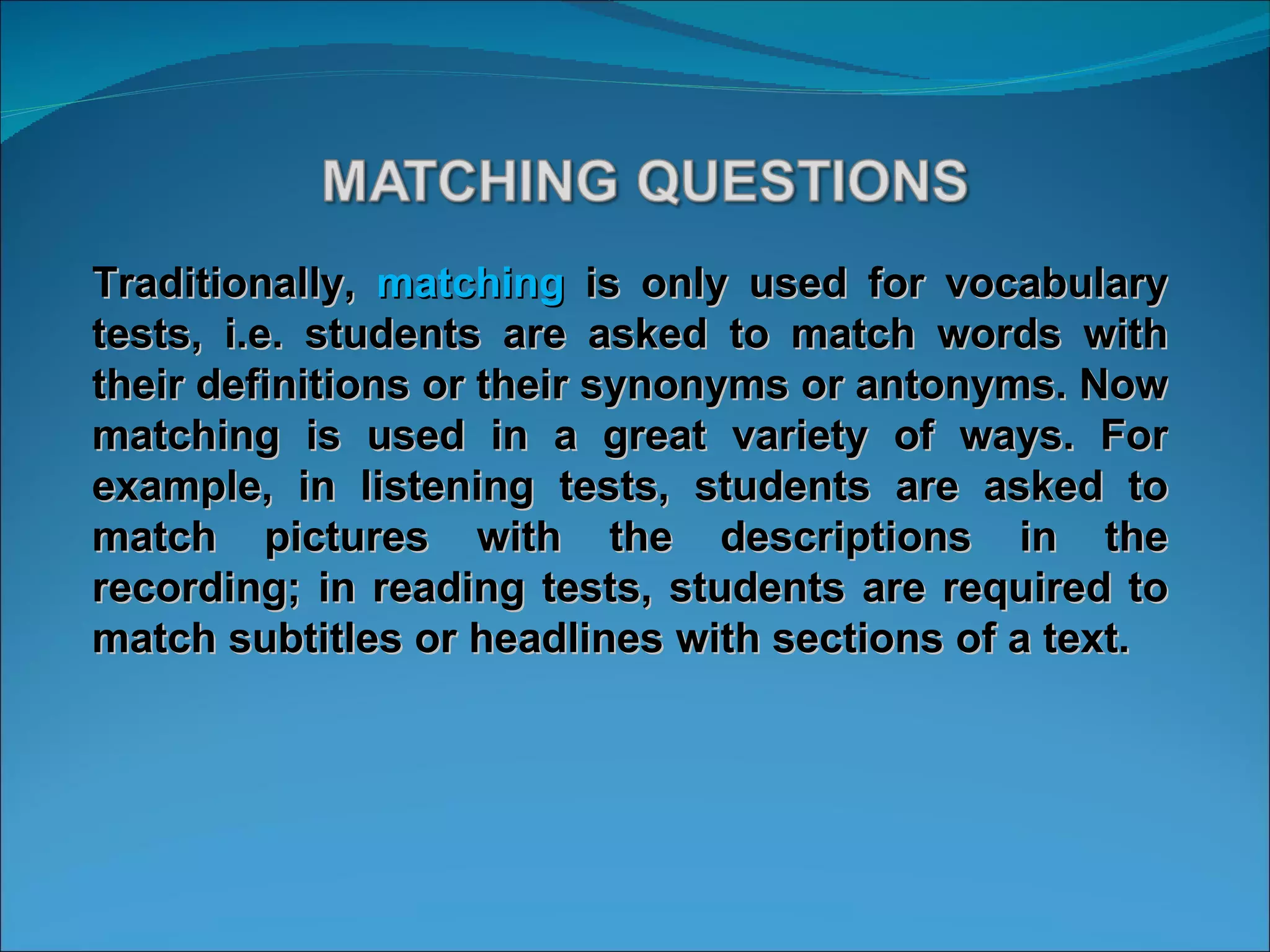 MATCHING QUESTIONS

Traditionally, matching is only used for vocabulary tests, i.e. students are asked to match words with their definitions or their synonyms or antonyms. Now matching is used in a great variety of ways. For example, in listening tests, students are asked to match pictures with the descriptions in the recording; in reading tests, students are required to match subtitles or headlines with sections of a text.